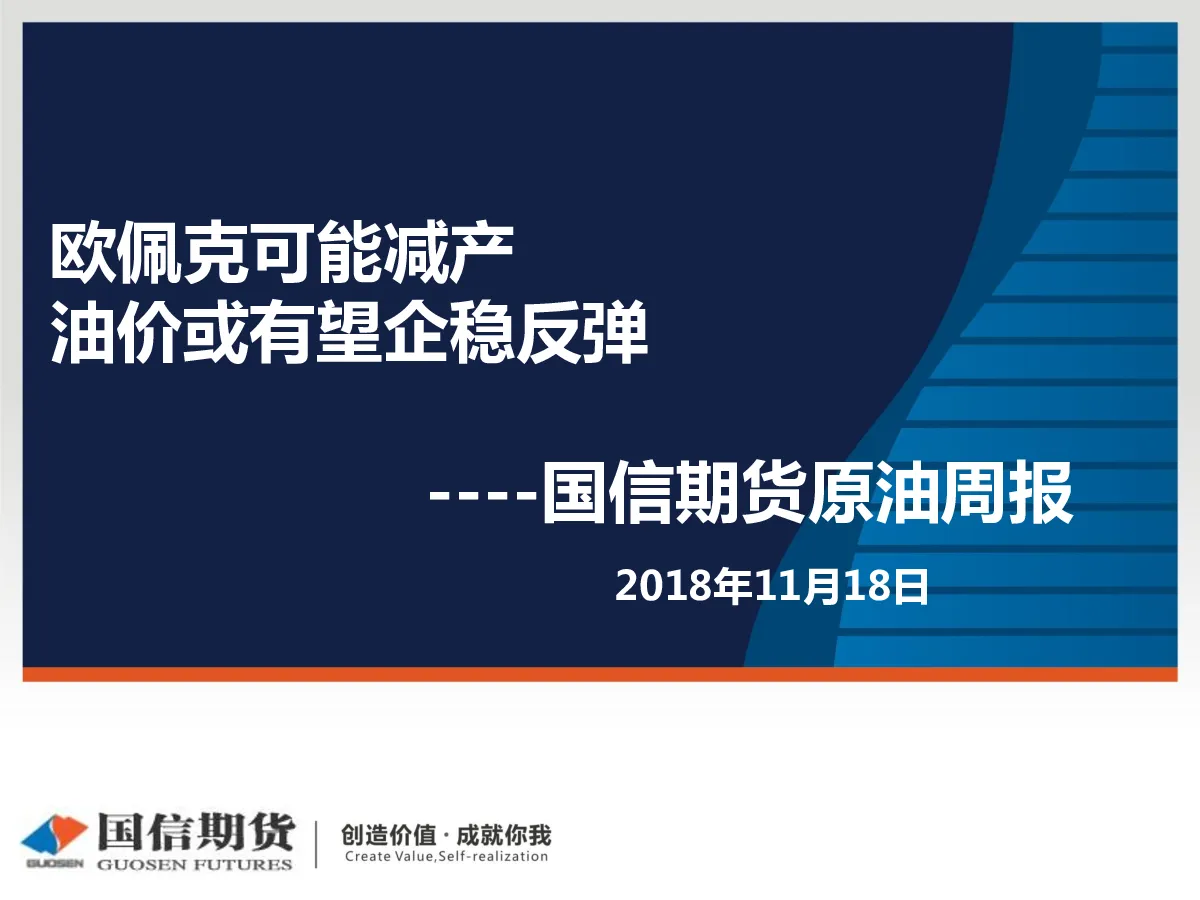 欧佩克可能减产
油价或有望企稳反弹

----国信期货原油周报

2018年11月18日

GUOSEN 国信期货 GUOSEN FUTURES

创造价值 · 成就你我
Create Value,Self-realization